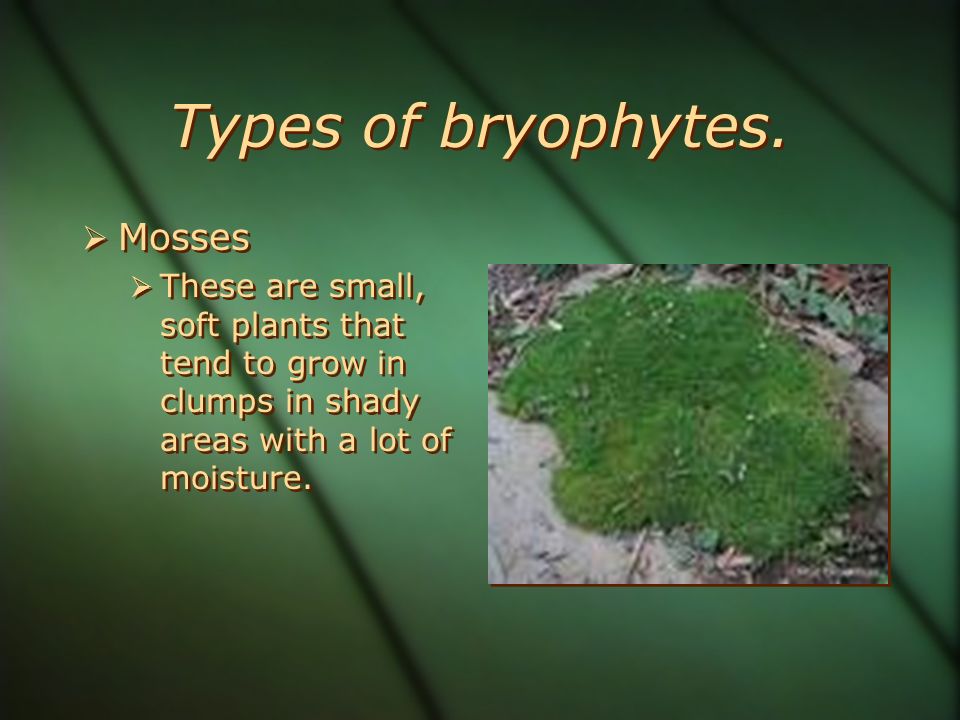 Types of bryophytes.

➢ Mosses

➢ These are small, soft plants that tend to grow in clumps in shady areas with a lot of moisture.